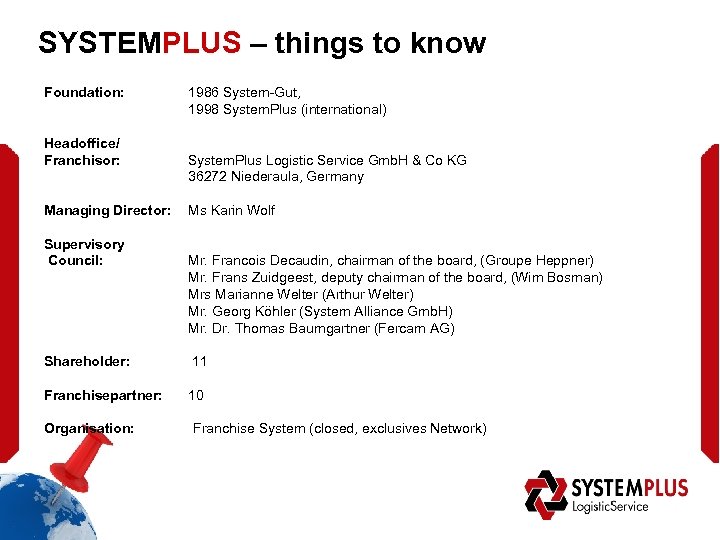 SYSTEMPLUS – things to know

Foundation: 1986 System-Gut, 1998 SystemPlus (international)

Headoffice/ Franchisor: SystemPlus Logistic Service GmbH & Co KG 36272 Niederaula, Germany

Managing Director: Ms Karin Wolf

Supervisory Council: Mr. Francois Decaudin, chairman of the board, (Groupe Heppner)
Mr. Frans Zuidgeest, deputy chairman of the board, (Wim Bosman)
Mrs Marianne Welter (Arthur Welter)
Mr. Georg Köhler (System Alliance GmbH)
Mr. Dr. Thomas Baumgartner (Fercam AG)

Shareholder: 11

Franchisepartner: 10

Organisation: Franchise System (closed, exclusives Network)

SYSTEMPLUS LogisticService